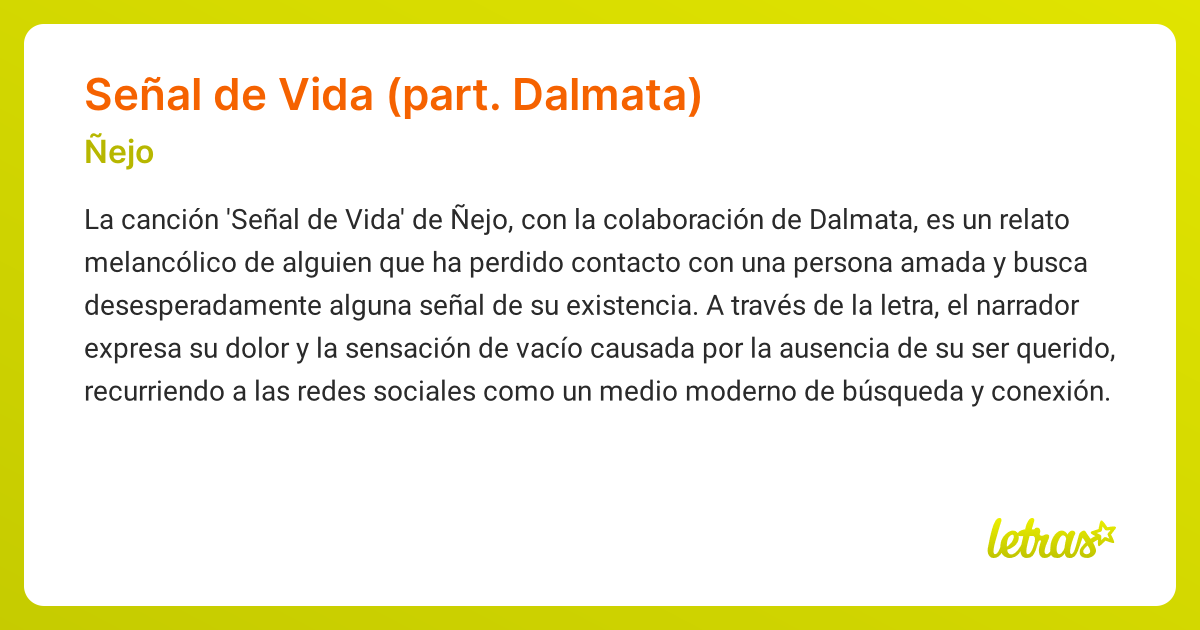 Señal de Vida (part. Dalmata)

Ñejo

La canción 'Señal de Vida' de Ñejo, con la colaboración de Dalmata, es un relato melancólico de alguien que ha perdido contacto con una persona amada y busca desesperadamente alguna señal de su existencia. A través de la letra, el narrador expresa su dolor y la sensación de vacío causada por la ausencia de su ser querido, recurriendo a las redes sociales como un medio moderno de búsqueda y conexión.

letras